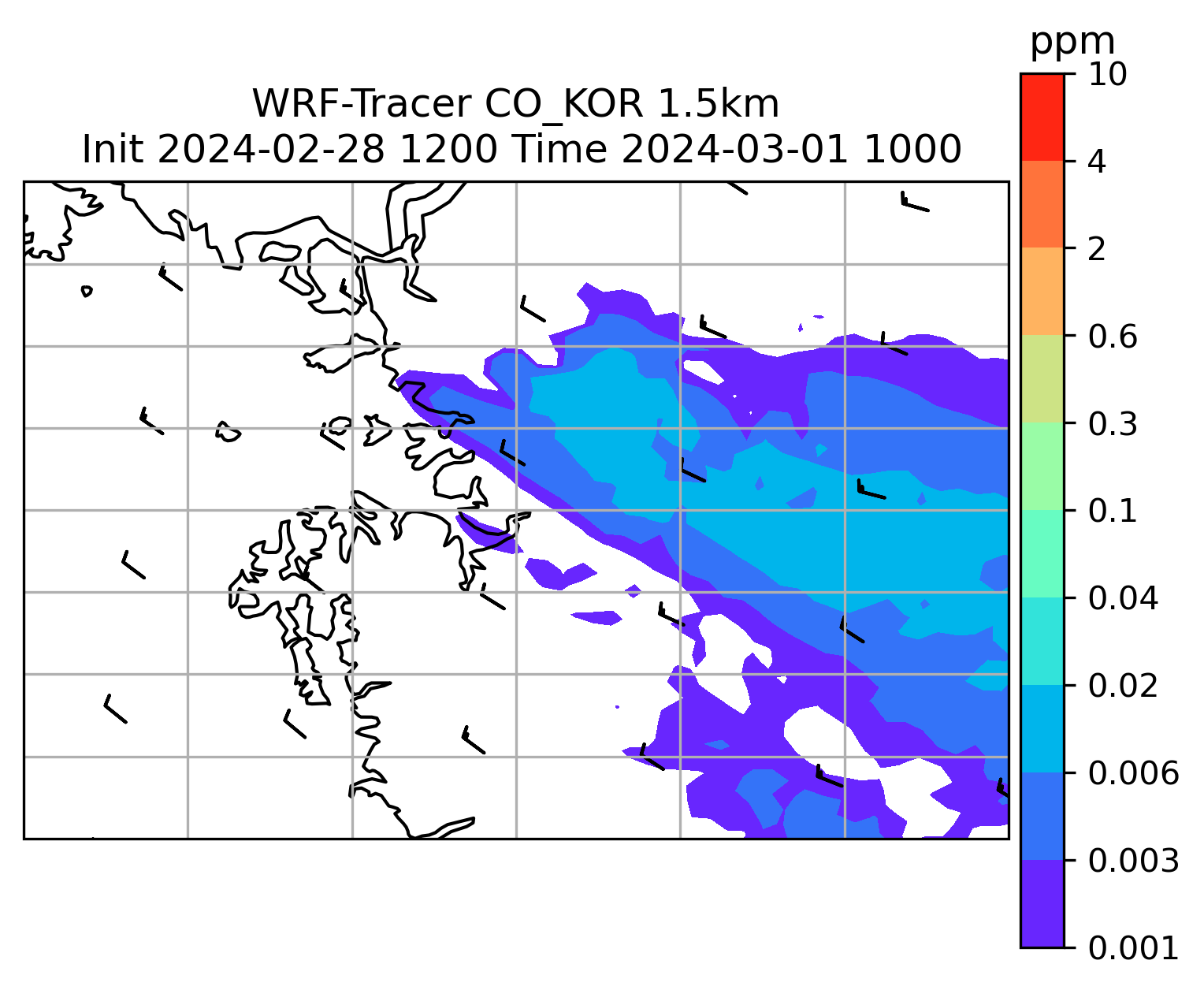 WRF-Tracer CO_KOR 1.5km
Init 2024-02-28 1200 Time 2024-03-01 1000

ppm
10
4
2
0.6
0.3
0.1
0.04
0.02
0.006
0.003
0.001